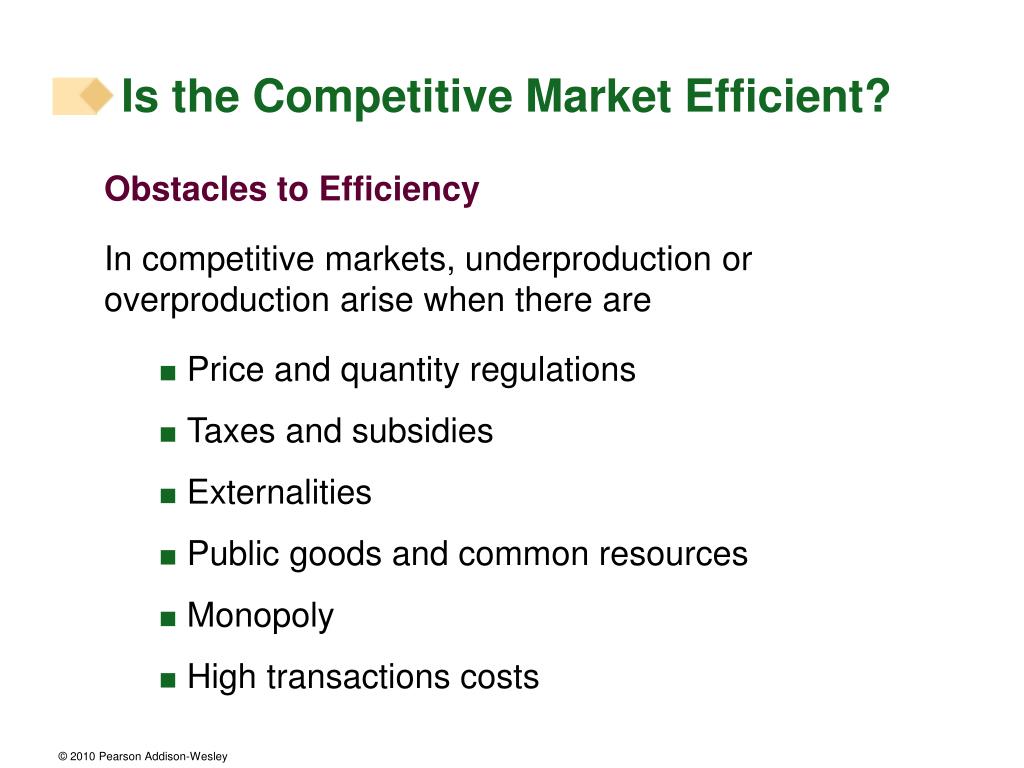 Is the Competitive Market Efficient?

Obstacles to Efficiency

In competitive markets, underproduction or overproduction arise when there are

■ Price and quantity regulations

■ Taxes and subsidies

■ Externalities

■ Public goods and common resources

■ Monopoly

■ High transactions costs

© 2010 Pearson Addison-Wesley